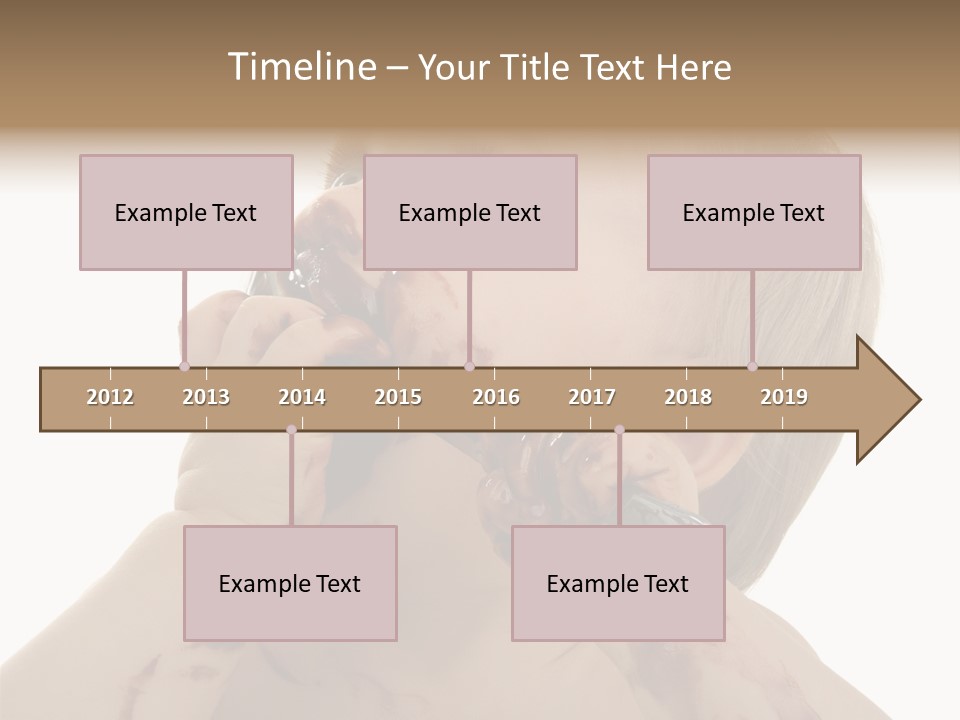 Timeline – Your Title Text Here

Example Text

Example Text

Example Text

2012 2013 2014 2015 2016 2017 2018 2019

Example Text

Example Text